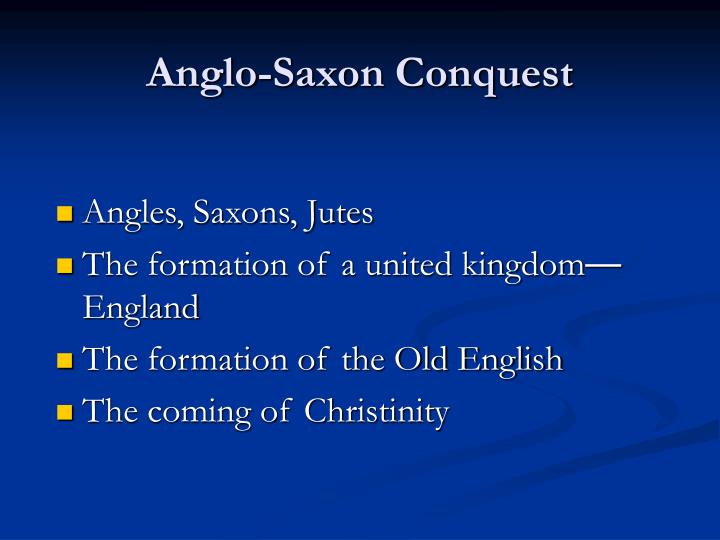 Anglo-Saxon Conquest

- Angles, Saxons, Jutes
- The formation of a united kingdom—England
- The formation of the Old English
- The coming of Christinity